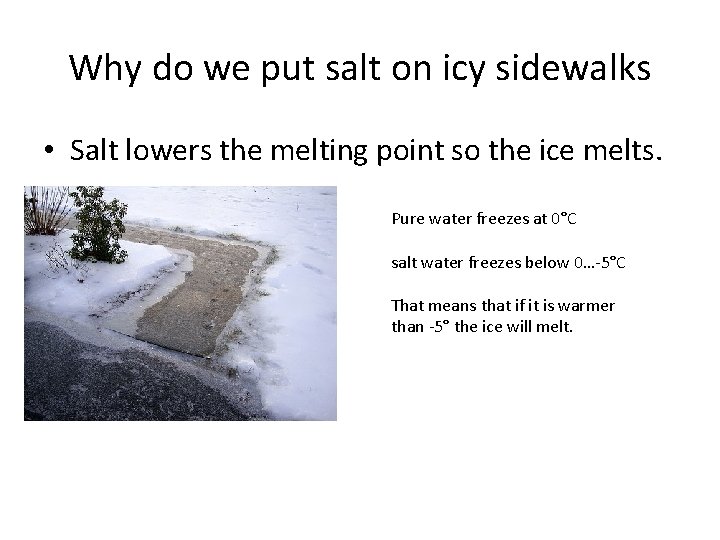 Why do we put salt on icy sidewalks

• Salt lowers the melting point so the ice melts.

Pure water freezes at 0°C

salt water freezes below 0…-5°C

That means that if it is warmer than -5° the ice will melt.